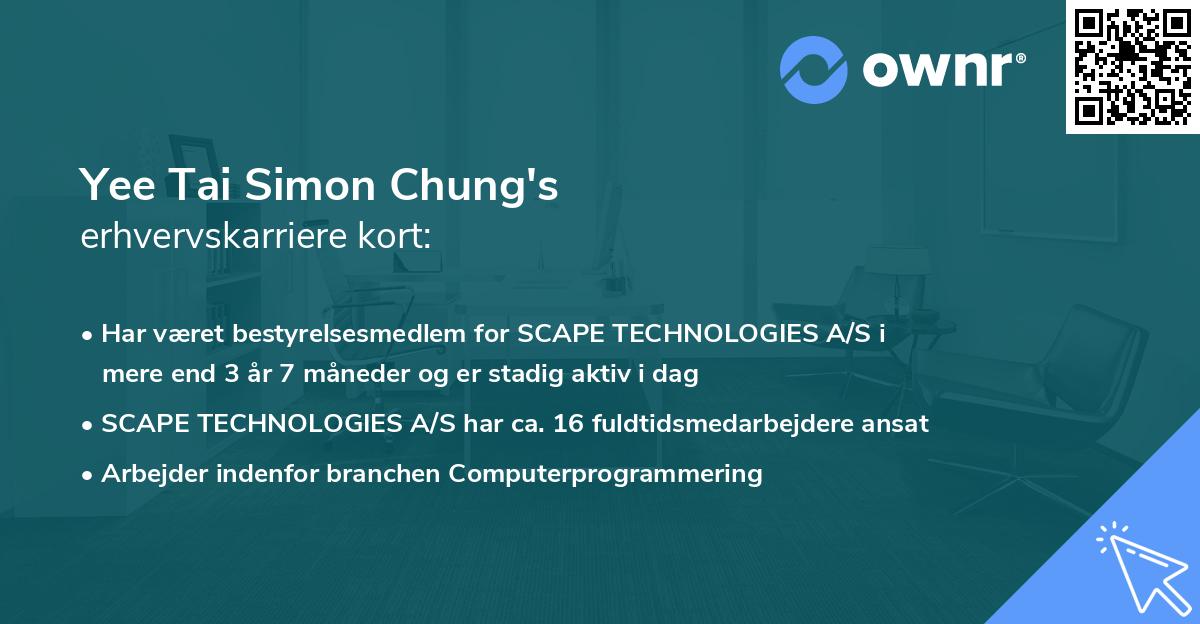 ownr®

Yee Tai Simon Chung's
erhvervskarriere kort:

• Har været bestyrelsesmedlem for SCAPE TECHNOLOGIES A/S i mere end 3 år 7 måneder og er stadig aktiv i dag
• SCAPE TECHNOLOGIES A/S har ca. 16 fuldtidsmedarbejdere ansat
• Arbejder indenfor branchen Computerprogrammering